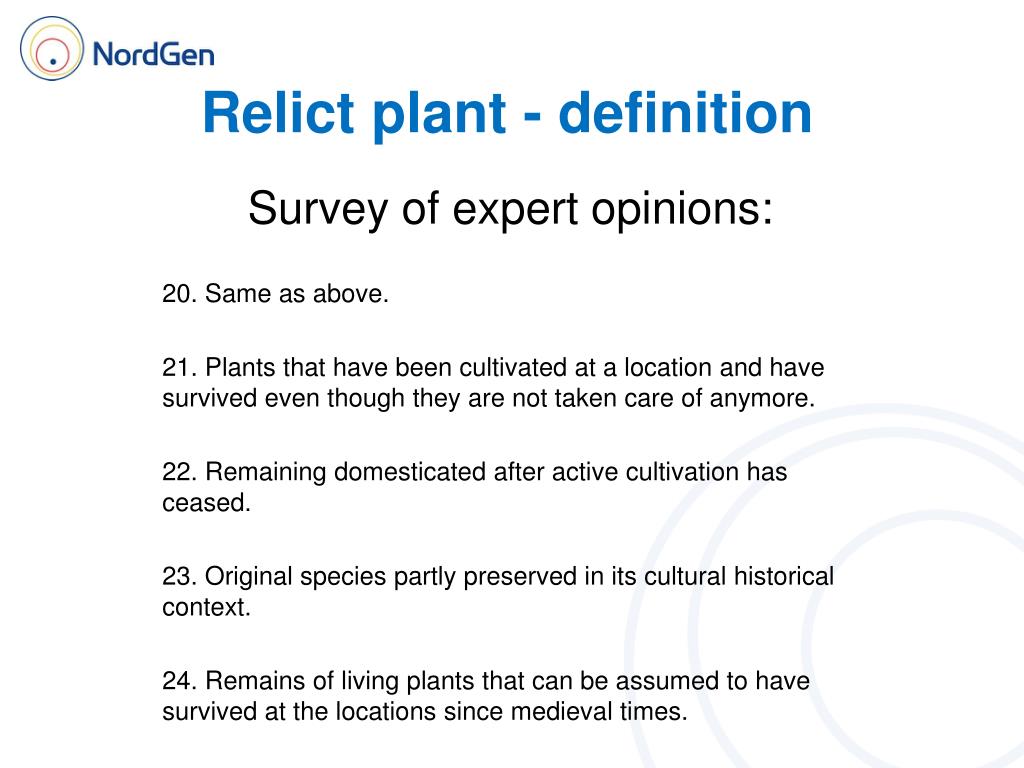 NordGen

Relict plant - definition

Survey of expert opinions:

20. Same as above.

21. Plants that have been cultivated at a location and have survived even though they are not taken care of anymore.

22. Remaining domesticated after active cultivation has ceased.

23. Original species partly preserved in its cultural historical context.

24. Remains of living plants that can be assumed to have survived at the locations since medieval times.